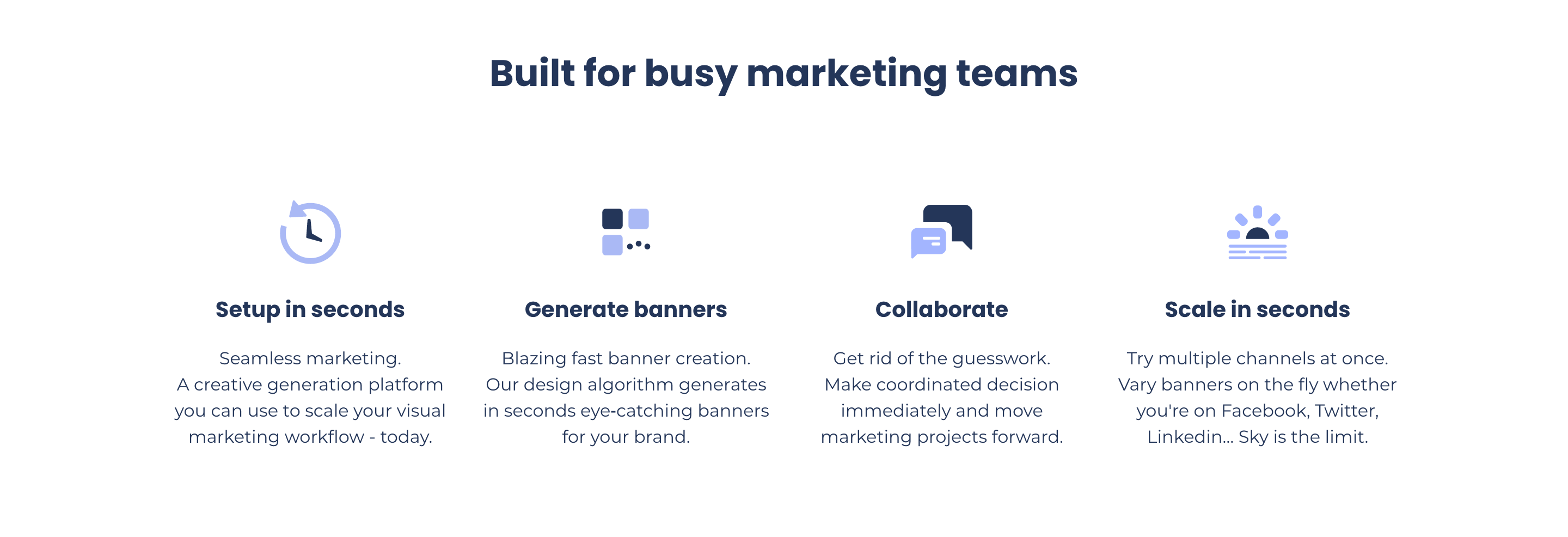 Built for busy marketing teams

Setup in seconds

Seamless marketing.
A creative generation platform you can use to scale your visual marketing workflow - today.

Generate banners

Blazing fast banner creation.
Our design algorithm generates in seconds eye-catching banners for your brand.

Collaborate

Get rid of the guesswork.
Make coordinated decision immediately and move marketing projects forward.

Scale in seconds

Try multiple channels at once.
Vary banners on the fly whether you're on Facebook, Twitter, Linkedin... Sky is the limit.